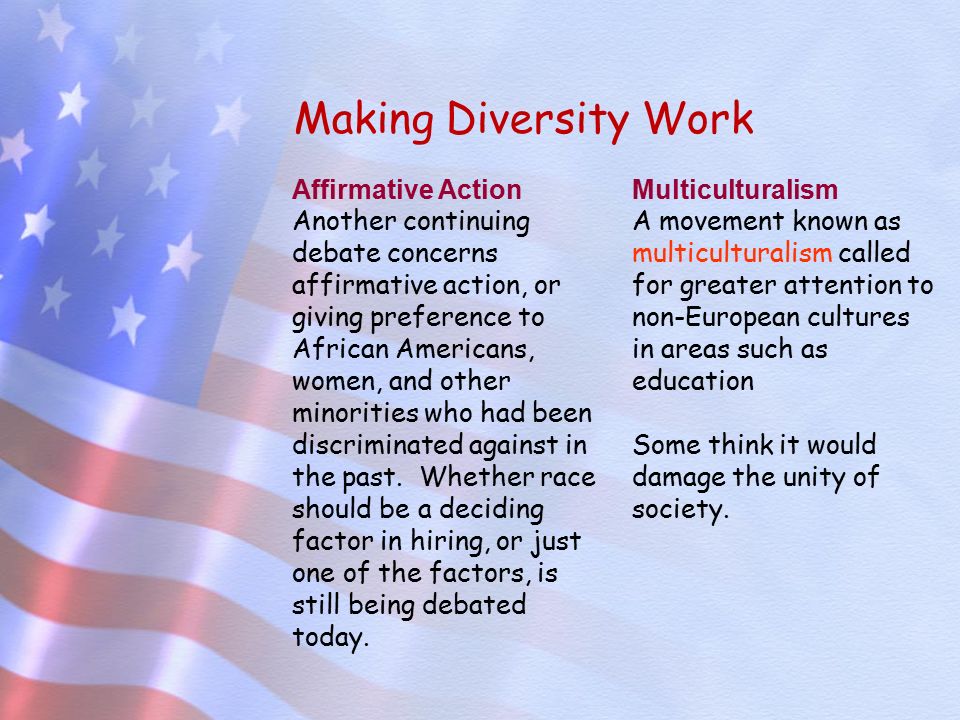 Making Diversity Work

Affirmative Action
Another continuing debate concerns affirmative action, or giving preference to African Americans, women, and other minorities who had been discriminated against in the past. Whether race should be a deciding factor in hiring, or just one of the factors, is still being debated today.

Multiculturalism
A movement known as multiculturalism called for greater attention to non-European cultures in areas such as education

Some think it would damage the unity of society.